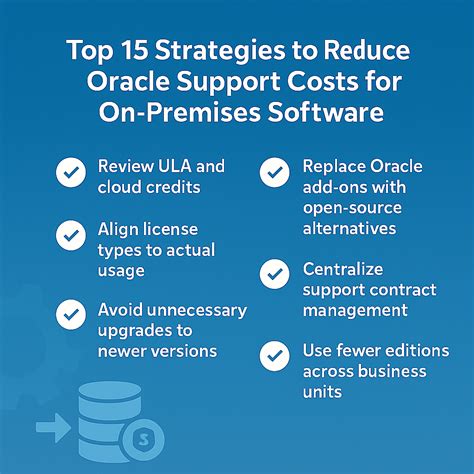 Top 15 Strategies to Reduce Oracle Support Costs for On-Premises Software

Review ULA and cloud credits

Align license types to actual usage

Avoid unnecessary upgrades to newer versions

Replace Oracle add-ons with open-source alternatives

Centralize support contract management

Use fewer editions across business units

S